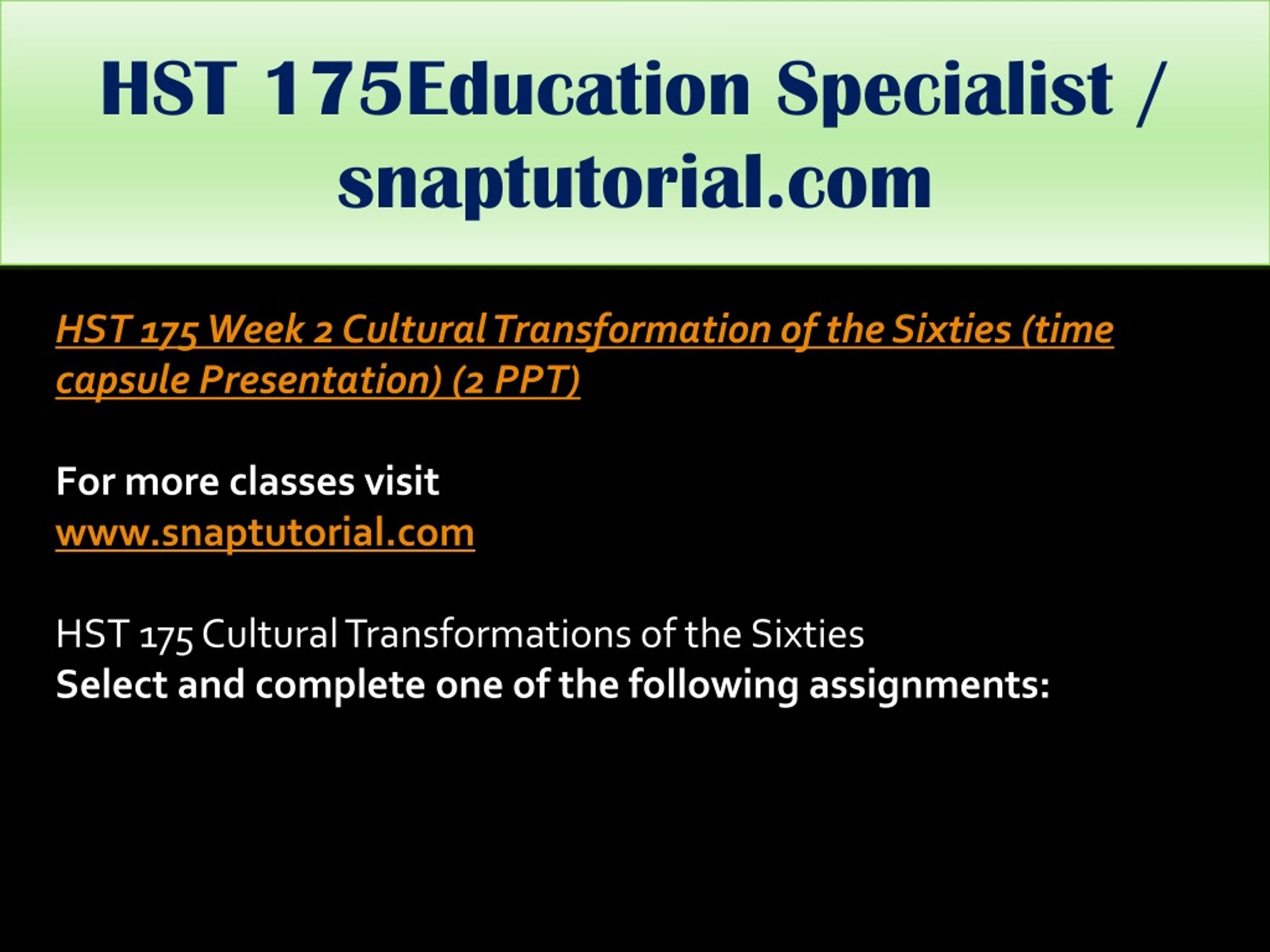 HST 175Education Specialist / snaptutorial.com

HST 175 Week 2 Cultural Transformation of the Sixties (time capsule Presentation) (2 PPT)

For more classes visit
www.snaptutorial.com

HST 175 Cultural Transformations of the Sixties
Select and complete one of the following assignments: